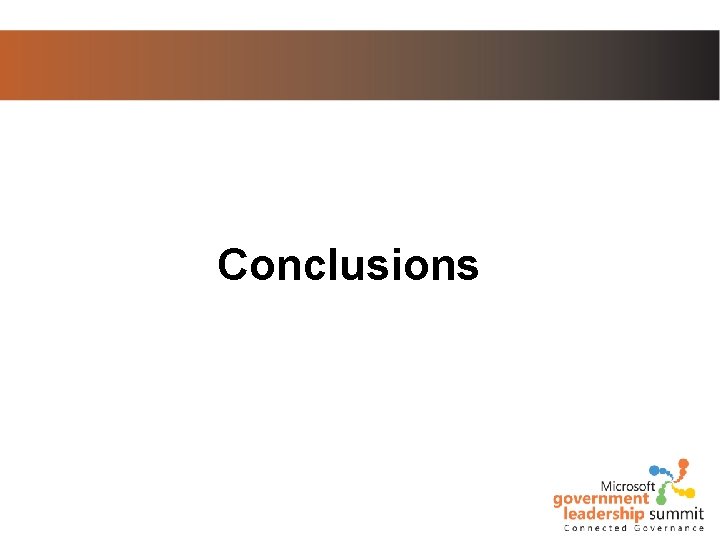 Conclusions

Microsoft
government
leadership summit
Connected Governance